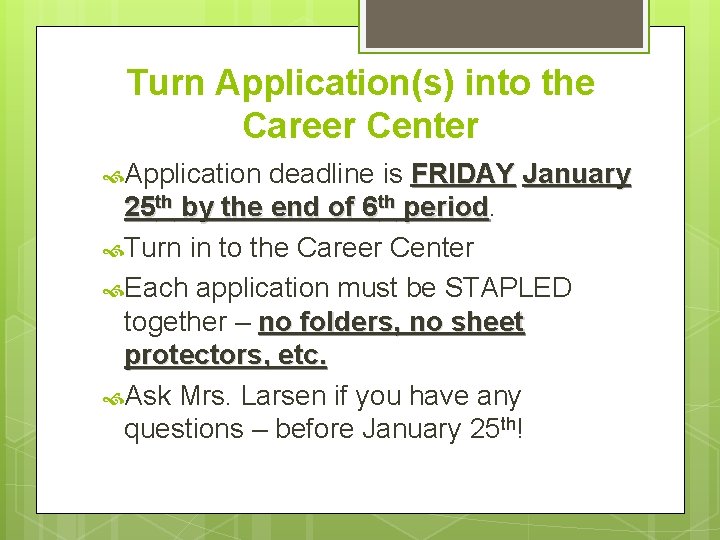 Turn Application(s) into the Career Center

Application deadline is FRIDAY January 25th by the end of 6th period.

Turn in to the Career Center

Each application must be STAPLED together – no folders, no sheet protectors, etc.

Ask Mrs. Larsen if you have any questions – before January 25th!